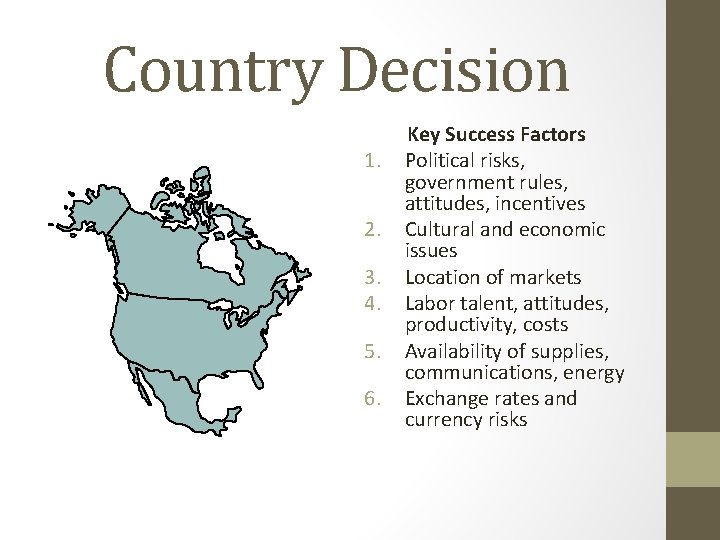 Country Decision

Key Success Factors

1. Political risks, government rules, attitudes, incentives
2. Cultural and economic issues
3. Location of markets
4. Labor talent, attitudes, productivity, costs
5. Availability of supplies, communications, energy
6. Exchange rates and currency risks